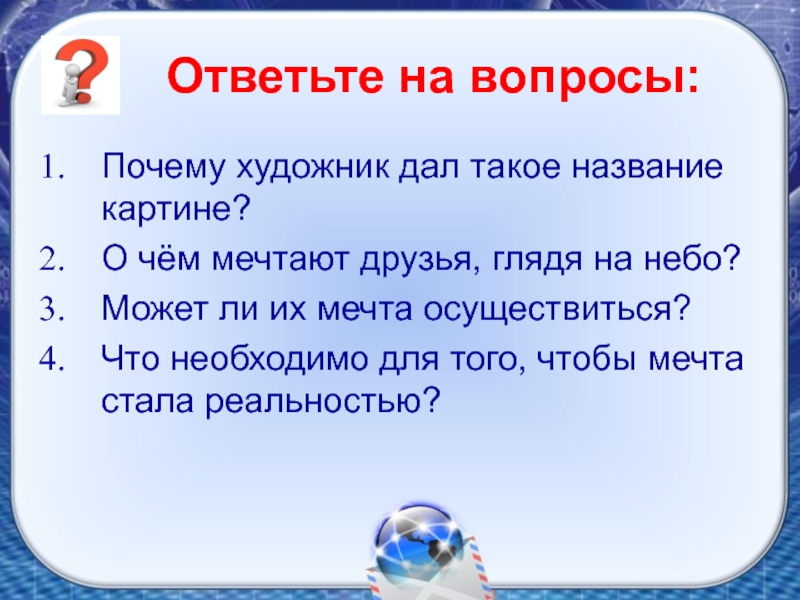 Ответьте на вопросы:

1. Почему художник дал такое название картине?
2. О чём мечтают друзья, глядя на небо?
3. Может ли их мечта осуществиться?
4. Что необходимо для того, чтобы мечта стала реальностью?